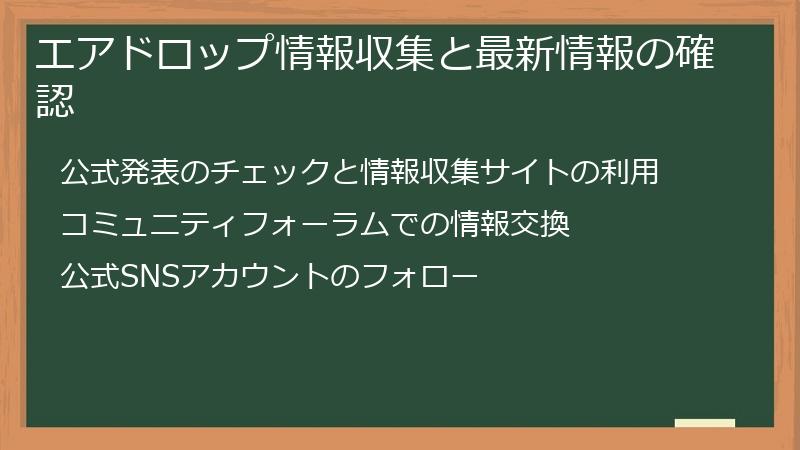 エアドロップ情報収集と最新情報の確認

公式発表のチェックと情報収集サイトの利用

コミュニティフォーラムでの情報交換

公式SNSアカウントのフォロー